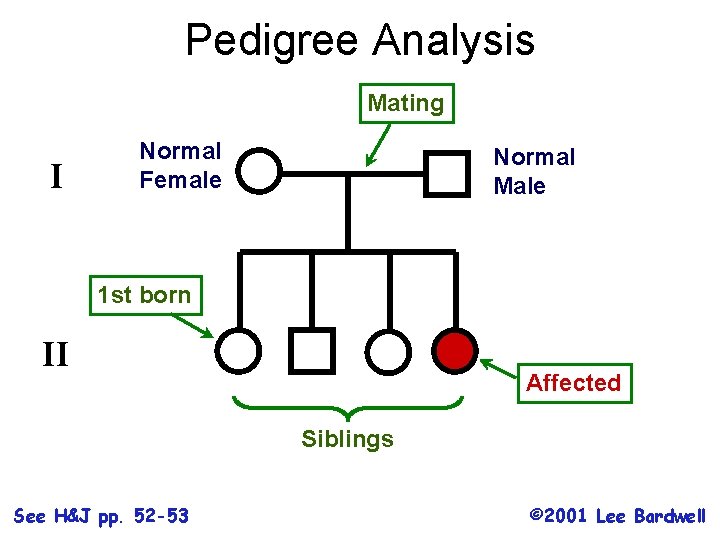 Pedigree Analysis

Mating

I

Normal
Female

Normal
Male

1st born

II

Affected

Siblings

See H&J pp. 52-53

©2001 Lee Bardwell